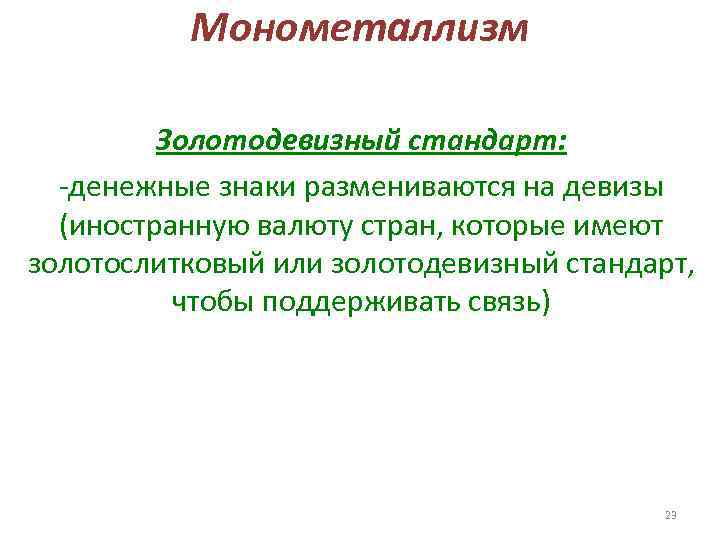 Монометаллизм

Золотодевизный стандарт:

-денежные знаки размениваются на девизы (иностранную валюту стран, которые имеют золотослитковый или золотодевизный стандарт, чтобы поддерживать связь)

23